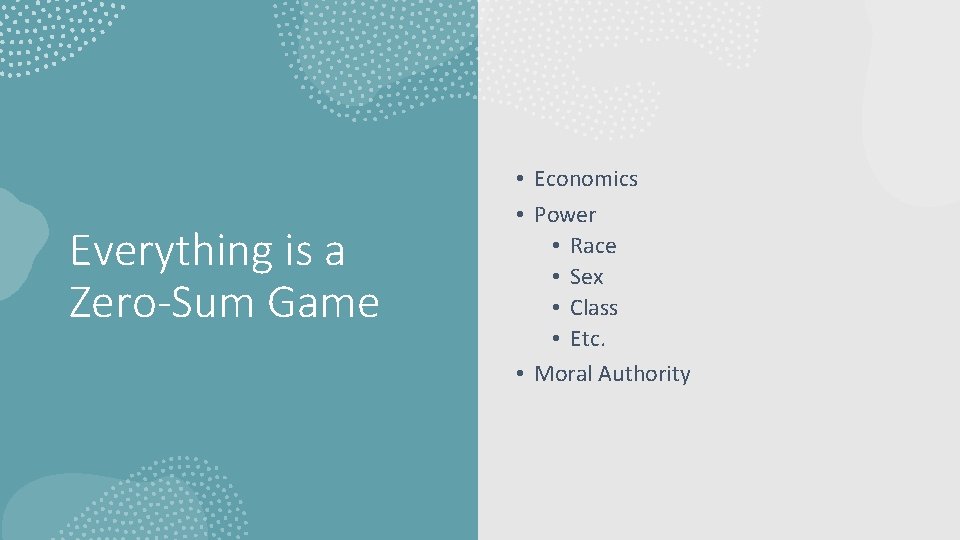 Everything is a Zero-Sum Game

• Economics
• Power
  • Race
  • Sex
  • Class
  • Etc.
• Moral Authority